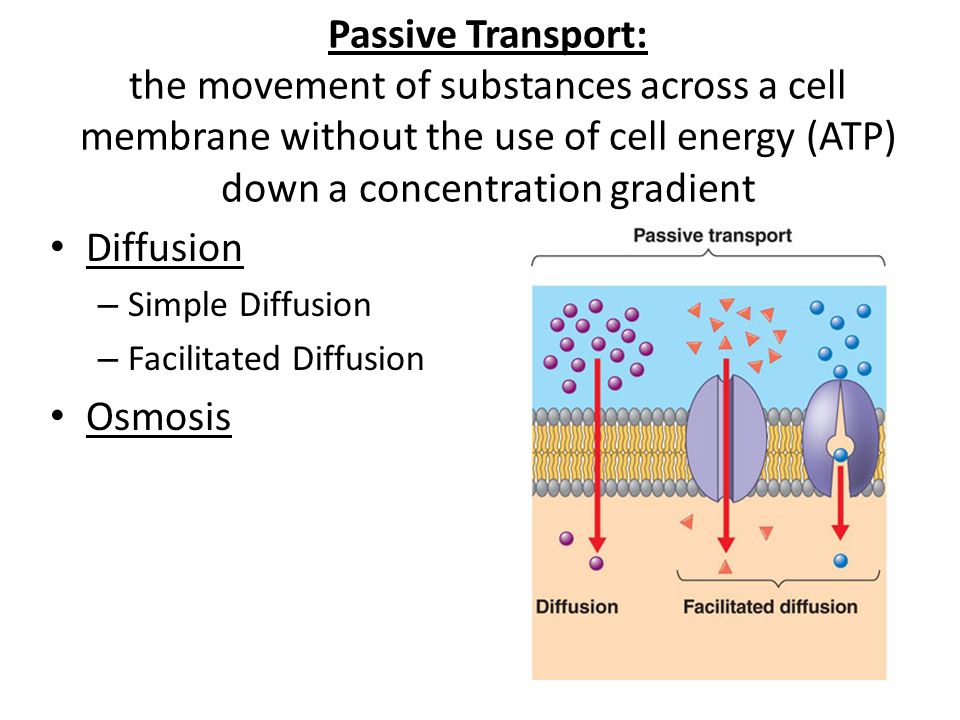 Passive Transport:
the movement of substances across a cell membrane without the use of cell energy (ATP) down a concentration gradient

• Diffusion
– Simple Diffusion
– Facilitated Diffusion
• Osmosis

Passive transport

Diffusion

Facilitated diffusion